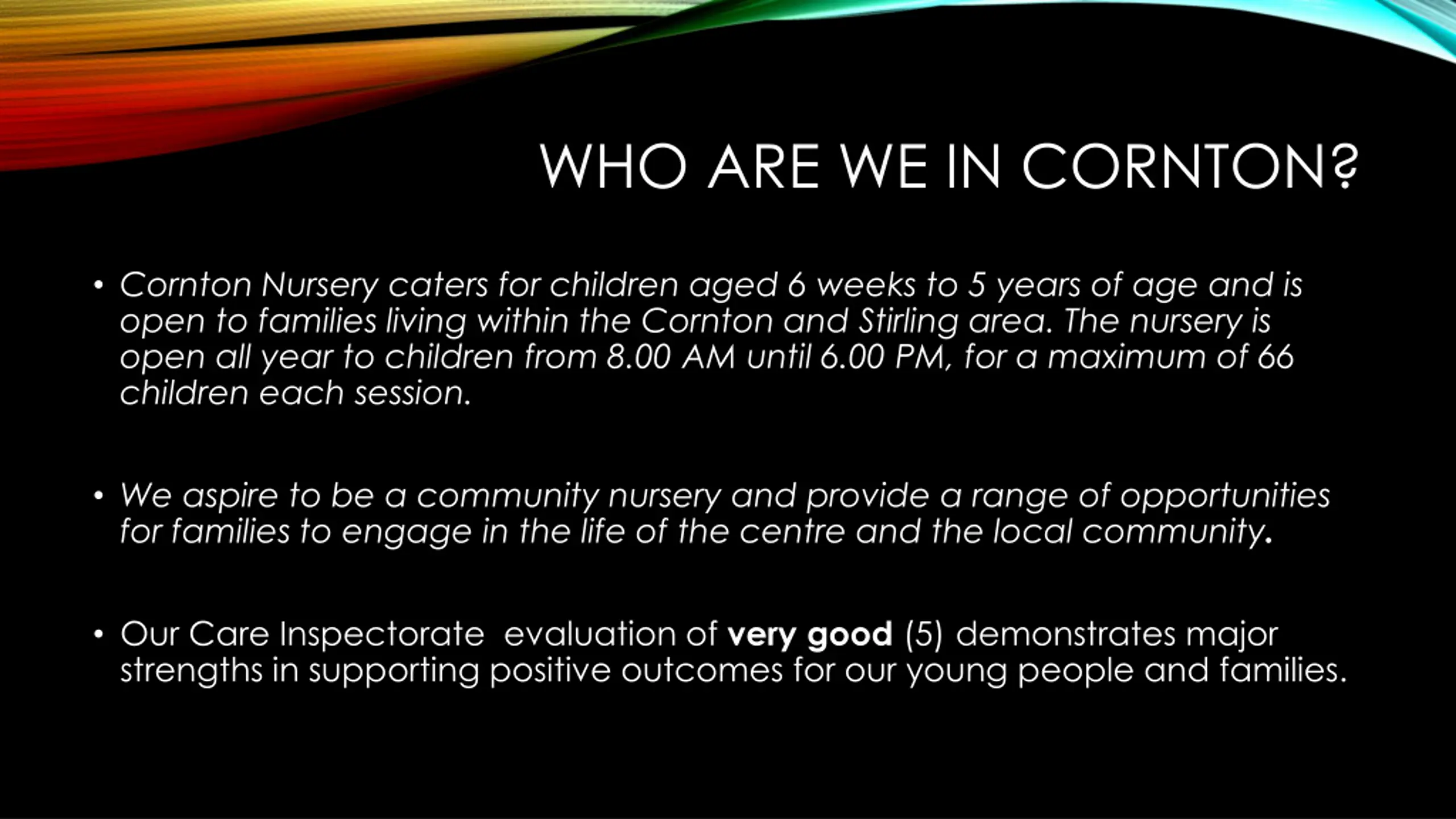 WHO ARE WE IN CORNTON?

• Cornton Nursery caters for children aged 6 weeks to 5 years of age and is open to families living within the Cornton and Stirling area. The nursery is open all year to children from 8.00 AM until 6.00 PM, for a maximum of 66 children each session.

• We aspire to be a community nursery and provide a range of opportunities for families to engage in the life of the centre and the local community.

• Our Care Inspectorate evaluation of very good (5) demonstrates major strengths in supporting positive outcomes for our young people and families.